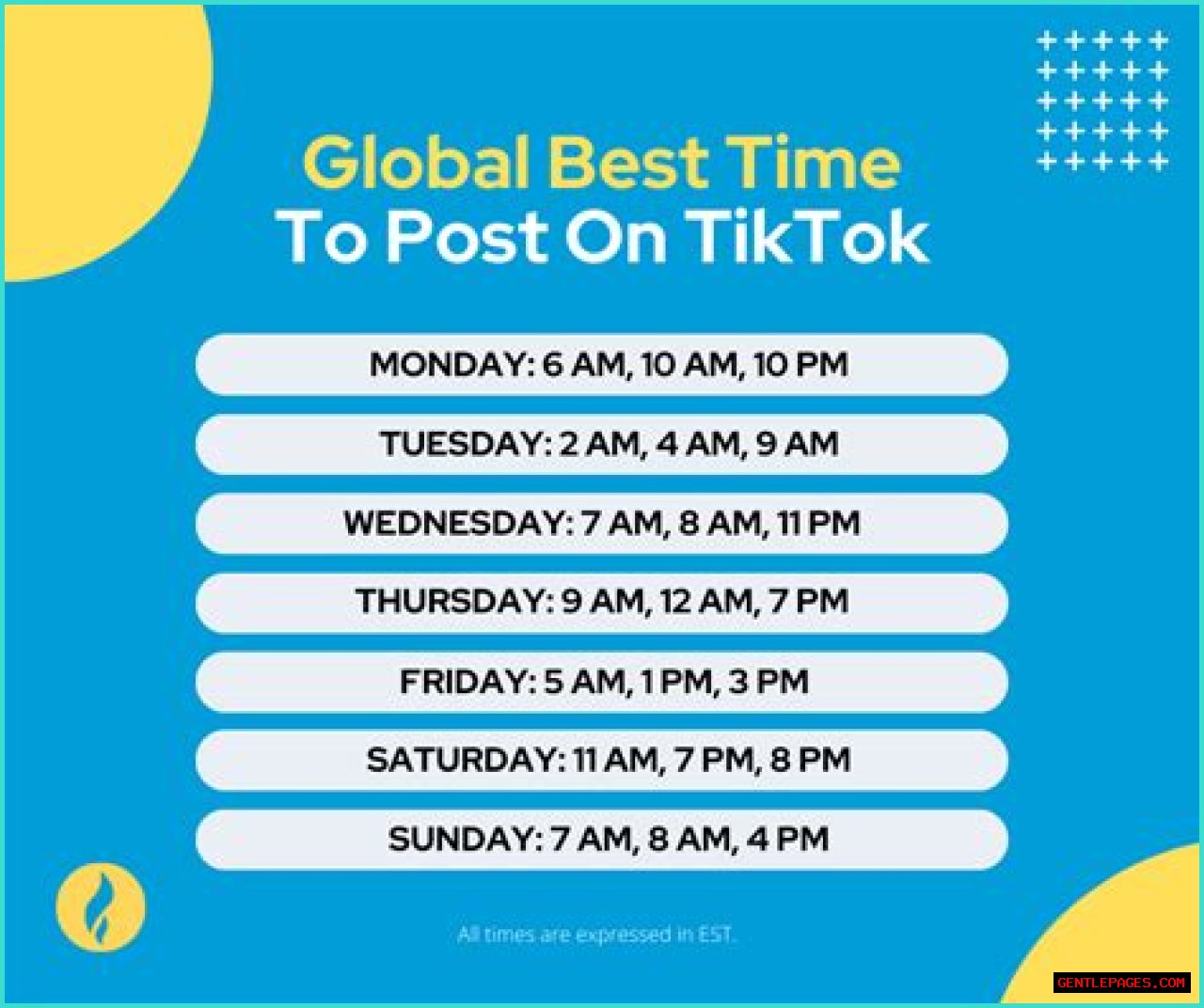 Global Best Time
To Post On TikTok

MONDAY: 6 AM, 10 AM, 10 PM

TUESDAY: 2 AM, 4 AM, 9 AM

WEDNESDAY: 7 AM, 8 AM, 11 PM

THURSDAY: 9 AM, 12 AM, 7 PM

FRIDAY: 5 AM, 1 PM, 3 PM

SATURDAY: 11 AM, 7 PM, 8 PM

SUNDAY: 7 AM, 8 AM, 4 PM

All times are expressed in EST.

GENTLEPAGES.COM